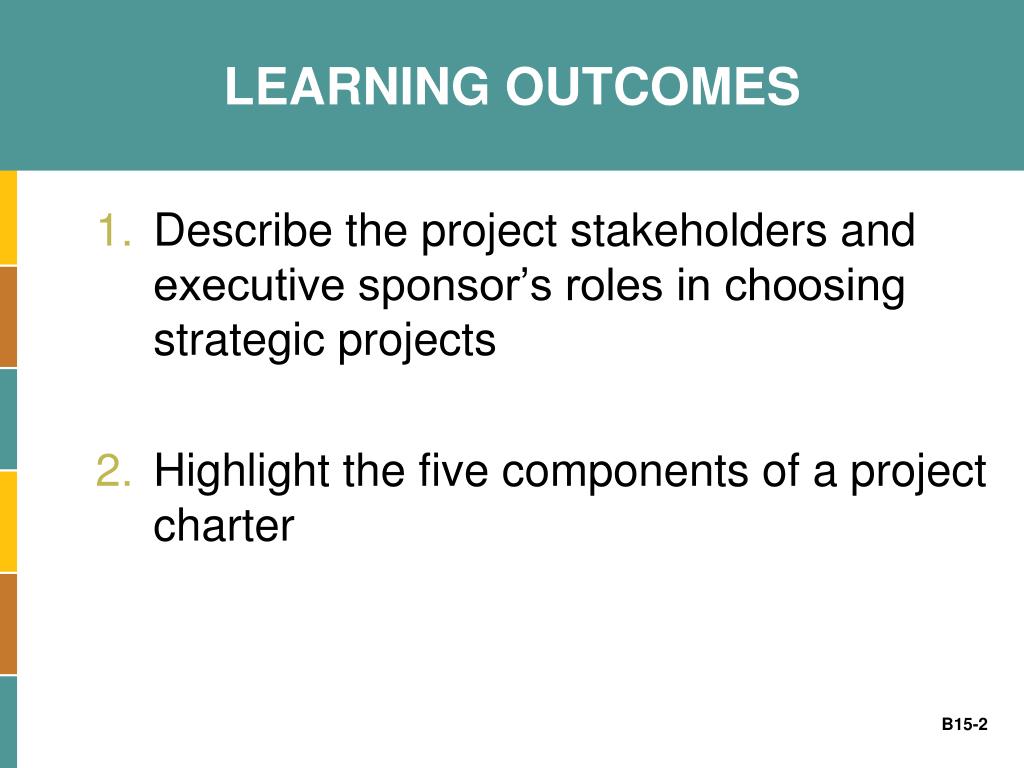 LEARNING OUTCOMES

1. Describe the project stakeholders and executive sponsor’s roles in choosing strategic projects

2. Highlight the five components of a project charter

B15-2